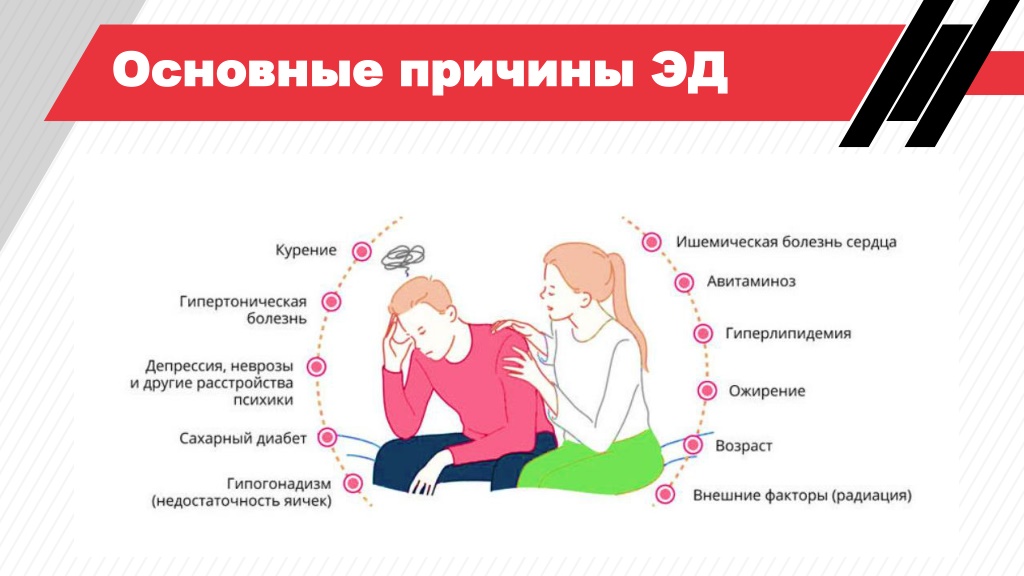 Основные причины ЭД

Курение

Гипертоническая болезнь

Депрессия, неврозы и другие расстройства психики

Сахарный диабет

Гипогонадизм (недостаточность яичек)

Ишемическая болезнь сердца

Авитаминоз

Гиперлипидемия

Ожирение

Возраст

Внешние факторы (радиация)